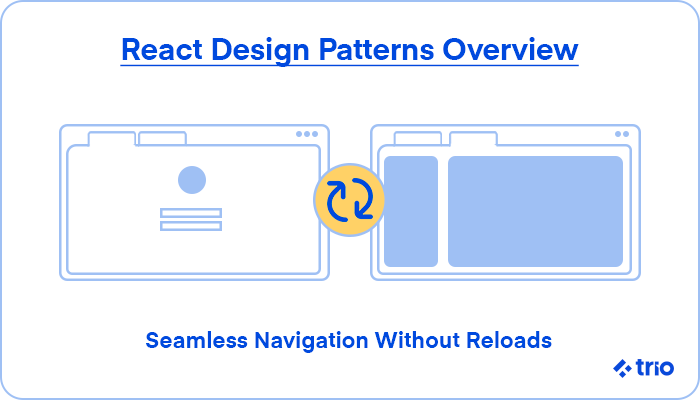 React Design Patterns Overview

Seamless Navigation Without Reloads

trio